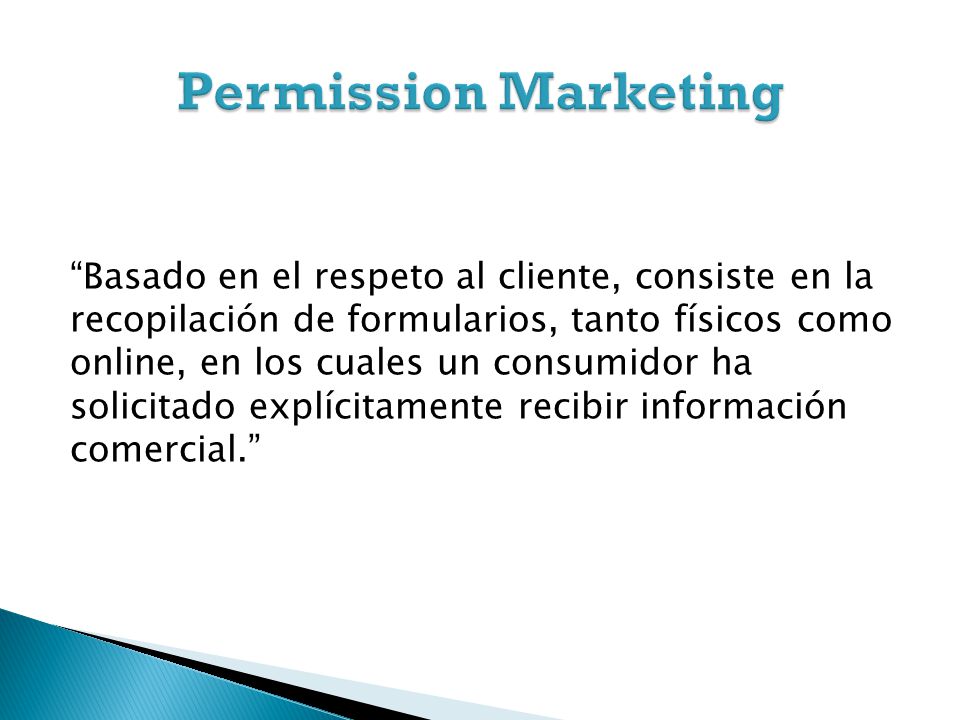 Permission Marketing

“Basado en el respeto al cliente, consiste en la recopilación de formularios, tanto físicos como online, en los cuales un consumidor ha solicitado explícitamente recibir información comercial.”